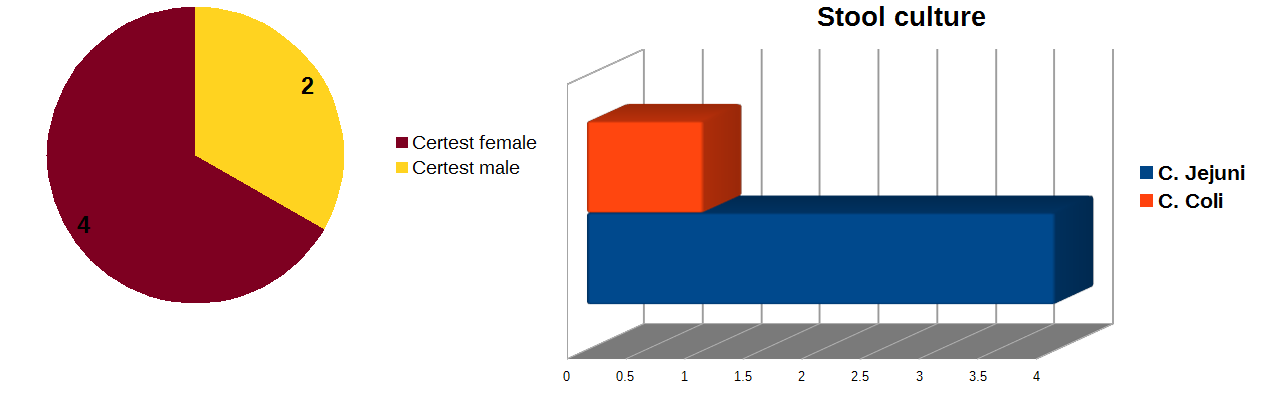 2
4
Certest female
Certest male

Stool culture
C. Jejuni
C. Coli
0 0.5 1 1.5 2 2.5 3 3.5 4